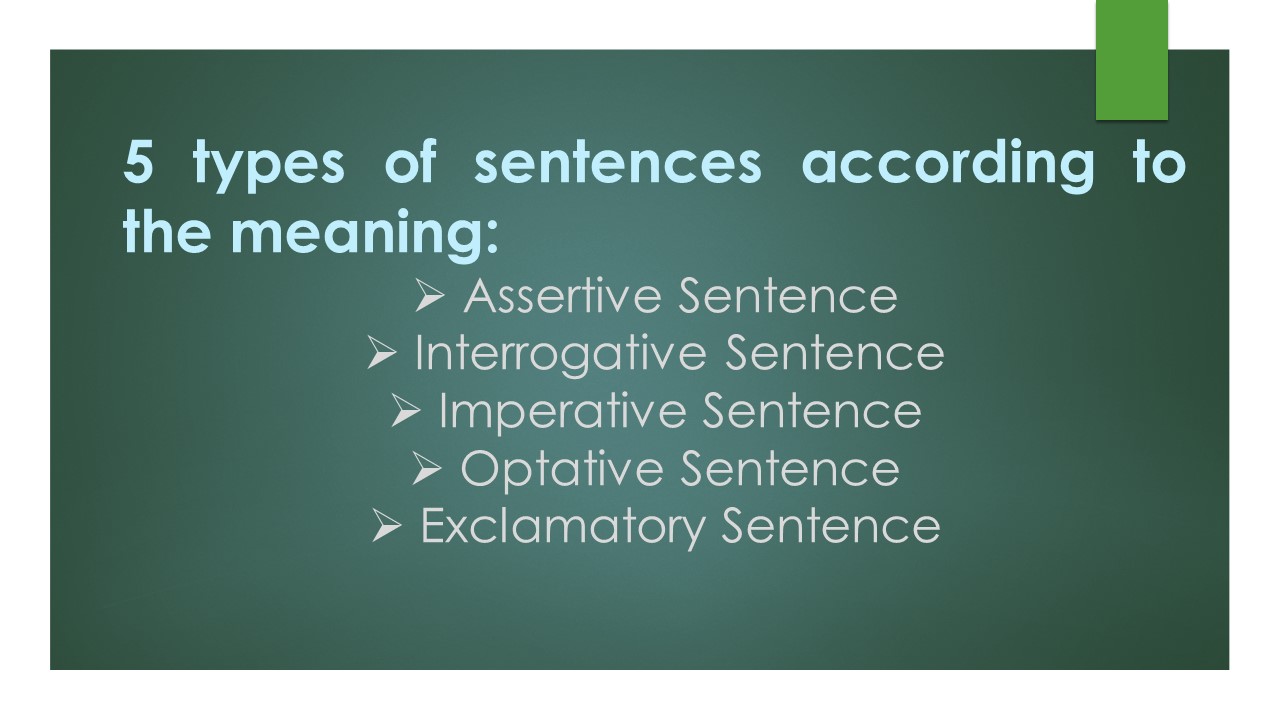 5 types of sentences according to the meaning:

➢ Assertive Sentence
➢ Interrogative Sentence
➢ Imperative Sentence
➢ Optative Sentence
➢ Exclamatory Sentence